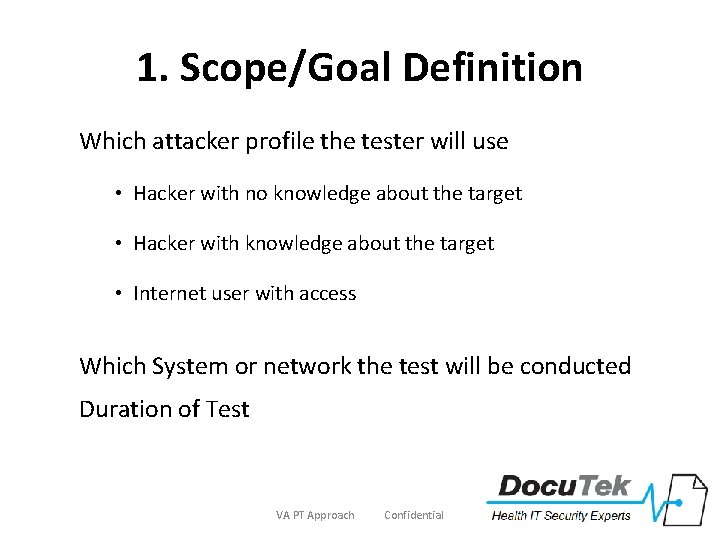 1. Scope/Goal Definition

Which attacker profile the tester will use

• Hacker with no knowledge about the target

• Hacker with knowledge about the target

• Internet user with access

Which System or network the test will be conducted

Duration of Test

VA PT Approach Confidential

DocuTek

Health IT Security Experts